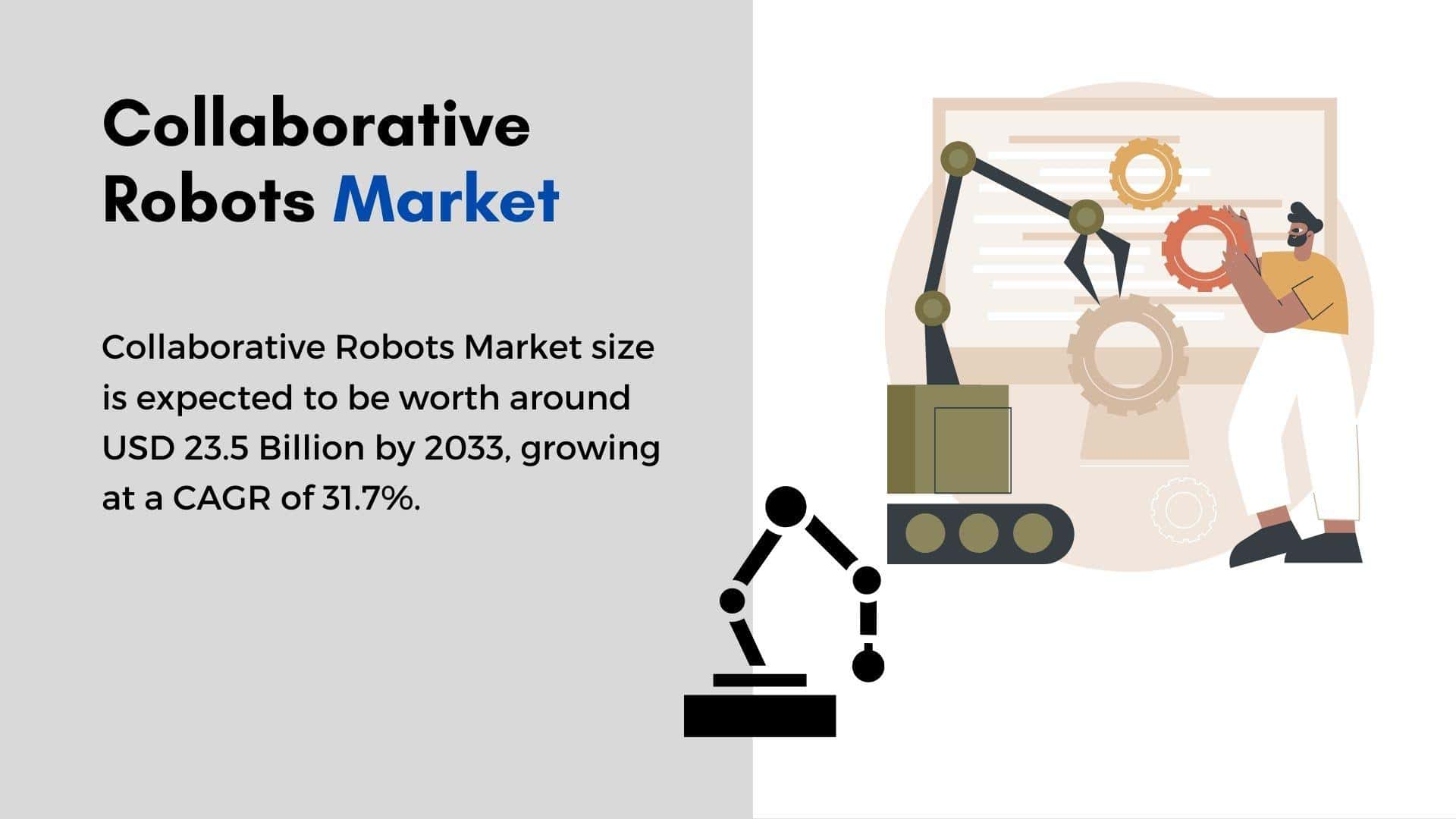 Collaborative Robots Market

Collaborative Robots Market size is expected to be worth around USD 23.5 Billion by 2033, growing at a CAGR of 31.7%.